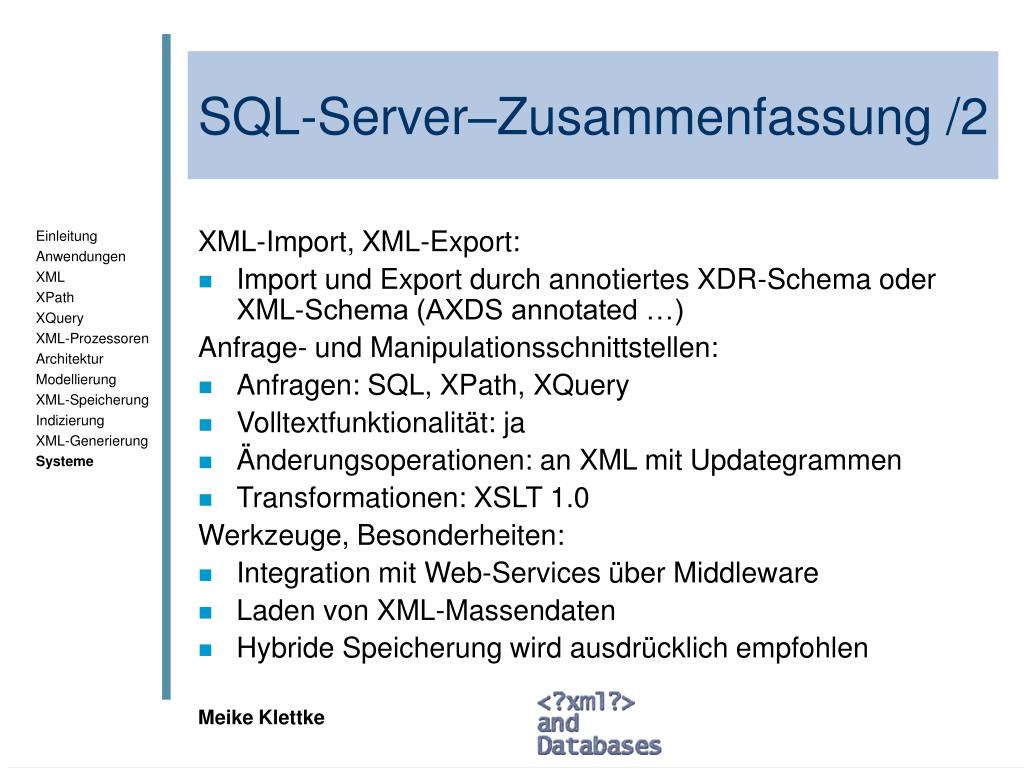 SQL-Server–Zusammenfassung /2

Einleitung
Anwendungen
XML
XPath
XQuery
XML-Prozessoren
Architektur
Modellierung
XML-Speicherung
Indizierung
XML-Generierung
Systeme

XML-Import, XML-Export:
- Import und Export durch annotiertes XDR-Schema oder XML-Schema (AXDS annotated …)

Anfrage- und Manipulationsschnittstellen:
- Anfragen: SQL, XPath, XQuery
- Volltextfunktionalität: ja
- Änderungsoperationen: an XML mit Updategrammen
- Transformationen: XSLT 1.0

Werkzeuge, Besonderheiten:
- Integration mit Web-Services über Middleware
- Laden von XML-Massendaten
- Hybride Speicherung wird ausdrücklich empfohlen

Meike Klettke

<?xml?>
and
Databases